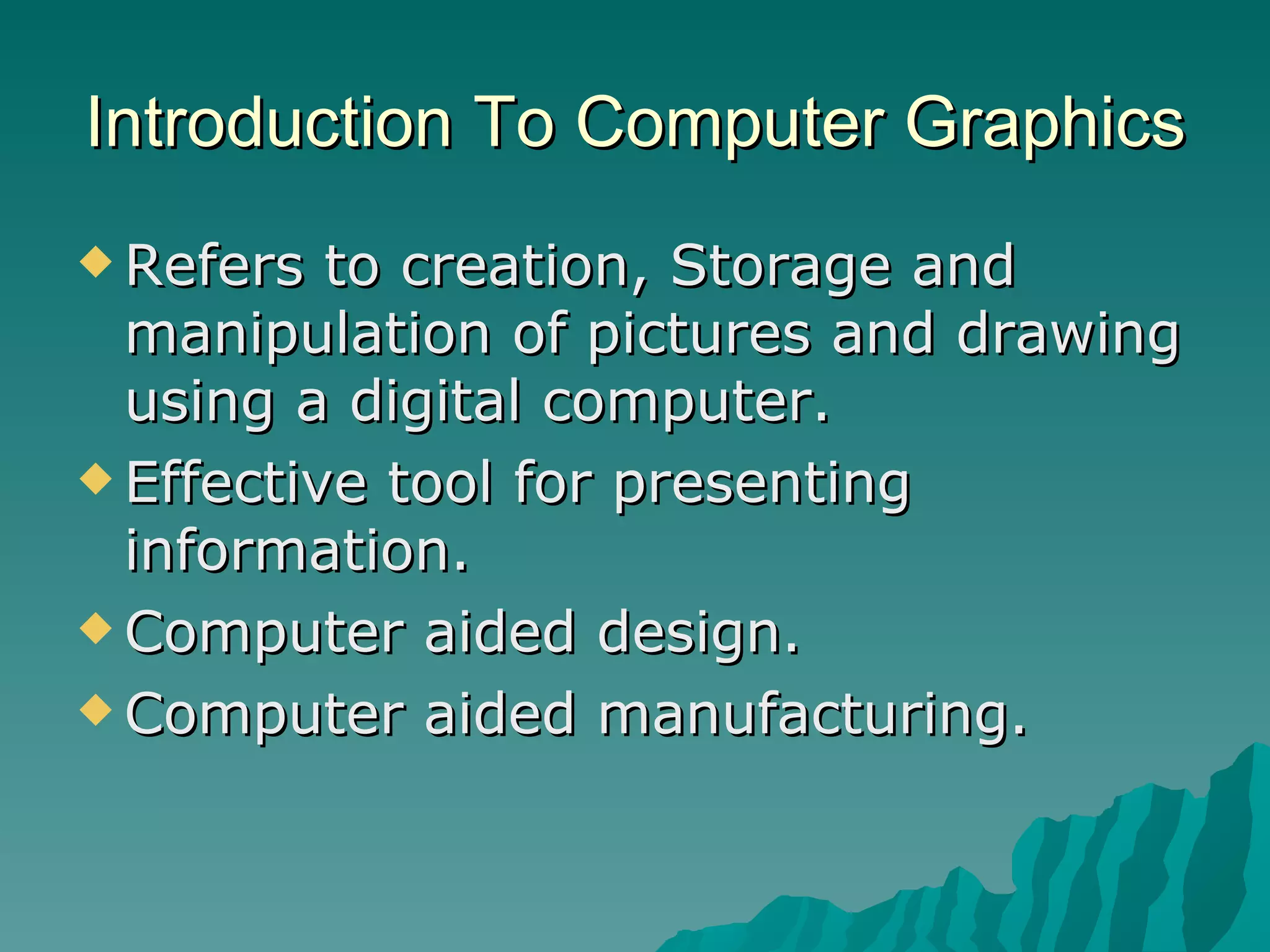 Introduction To Computer Graphics

◆ Refers to creation, Storage and manipulation of pictures and drawing using a digital computer.
◆ Effective tool for presenting information.
◆ Computer aided design.
◆ Computer aided manufacturing.